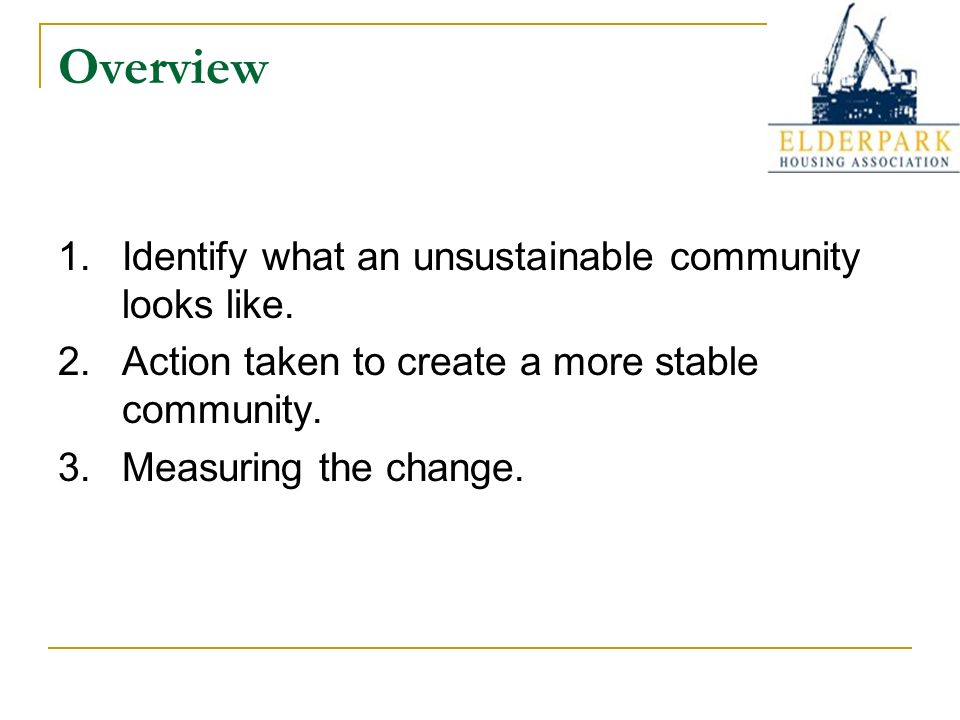 Overview

ELDERPARK
HOUSING ASSOCIATION

1. Identify what an unsustainable community looks like.
2. Action taken to create a more stable community.
3. Measuring the change.